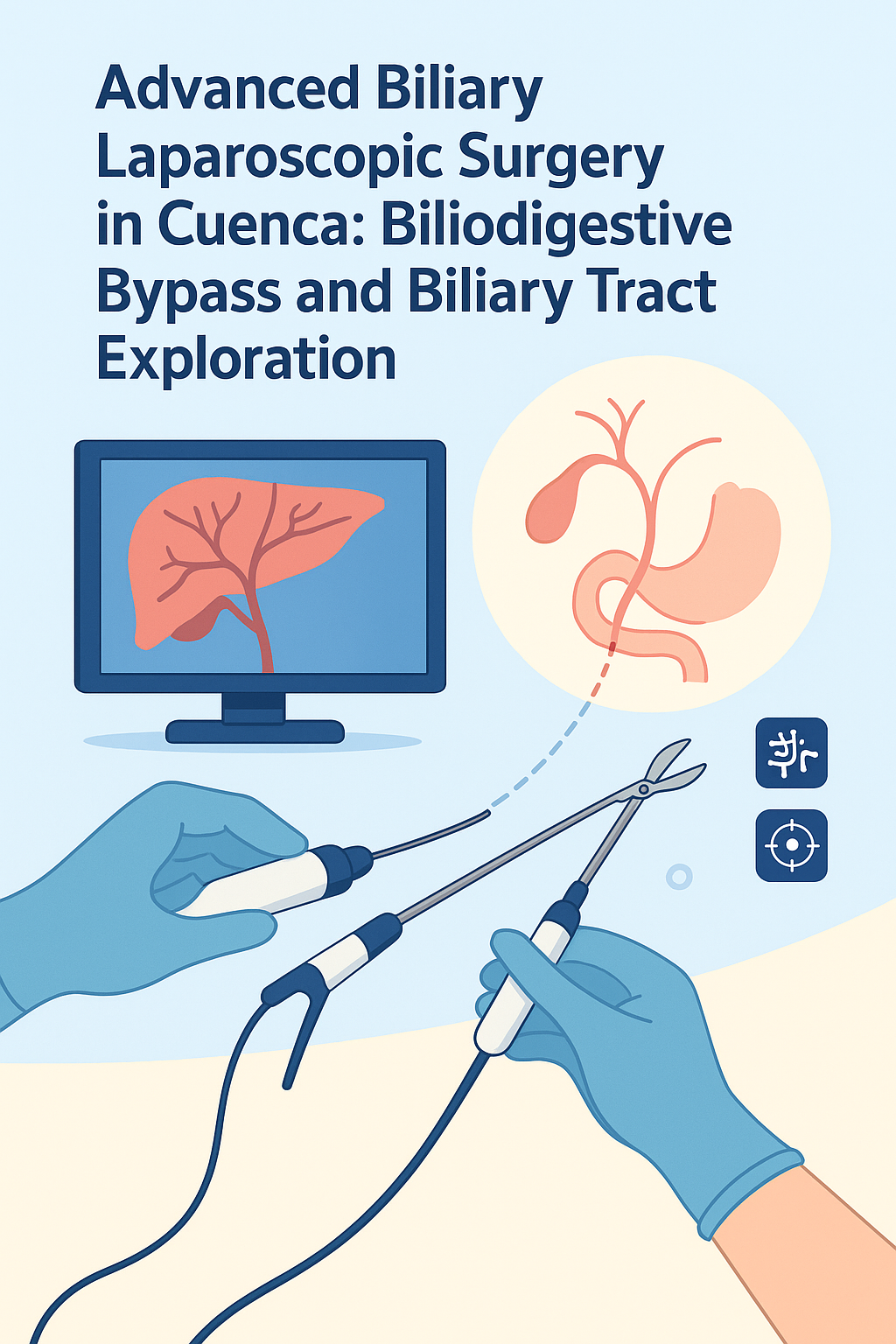 Advanced Biliary Laparoscopic Surgery in Cuenca: Biliodigestive Bypass and Biliary Tract Exploration